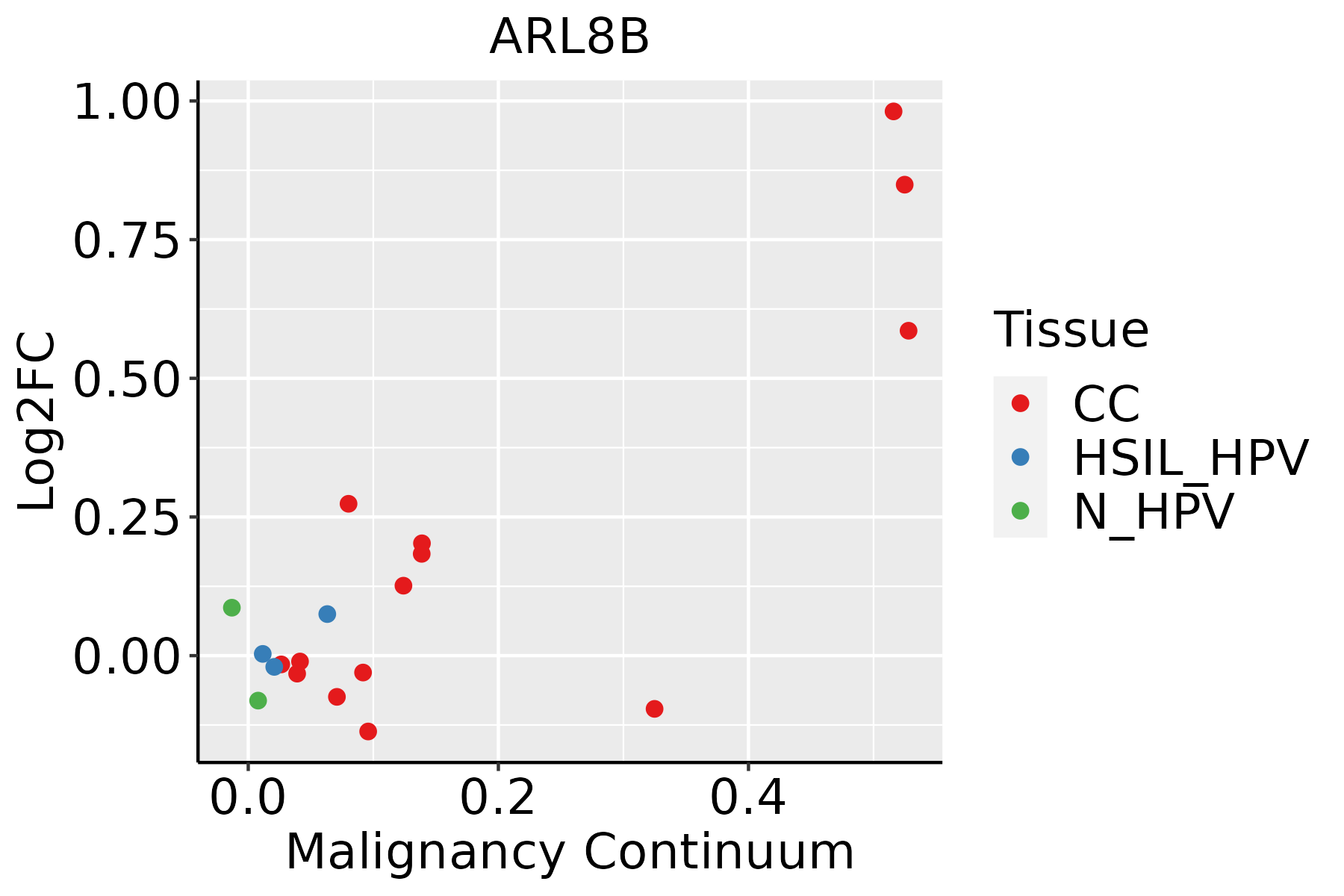 ARL8B

Log2FC

1.00
0.75
0.50
0.25
0.00

0.0
0.2
0.4

Malignancy Continuum

Tissue
CC
HSIL_HPV
N_HPV